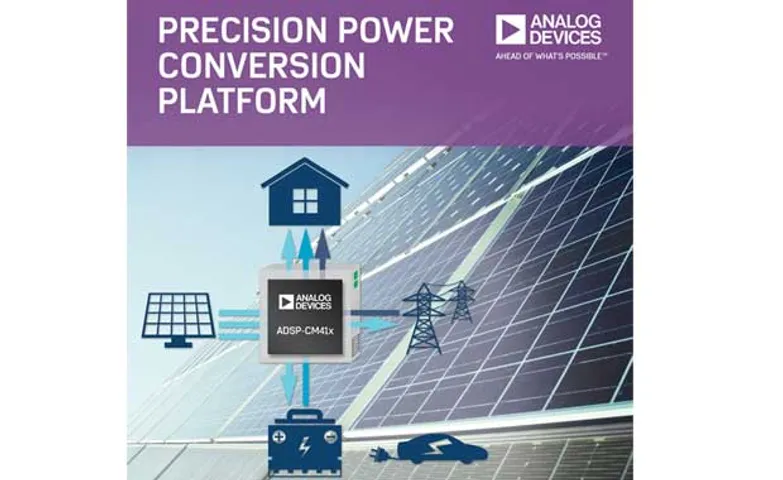 PRECISION POWER CONVERSION PLATFORM

ANALOG DEVICES
AHEAD OF WHAT'S POSSIBLE™

ANALOG DEVICES
ADSP-CM41x